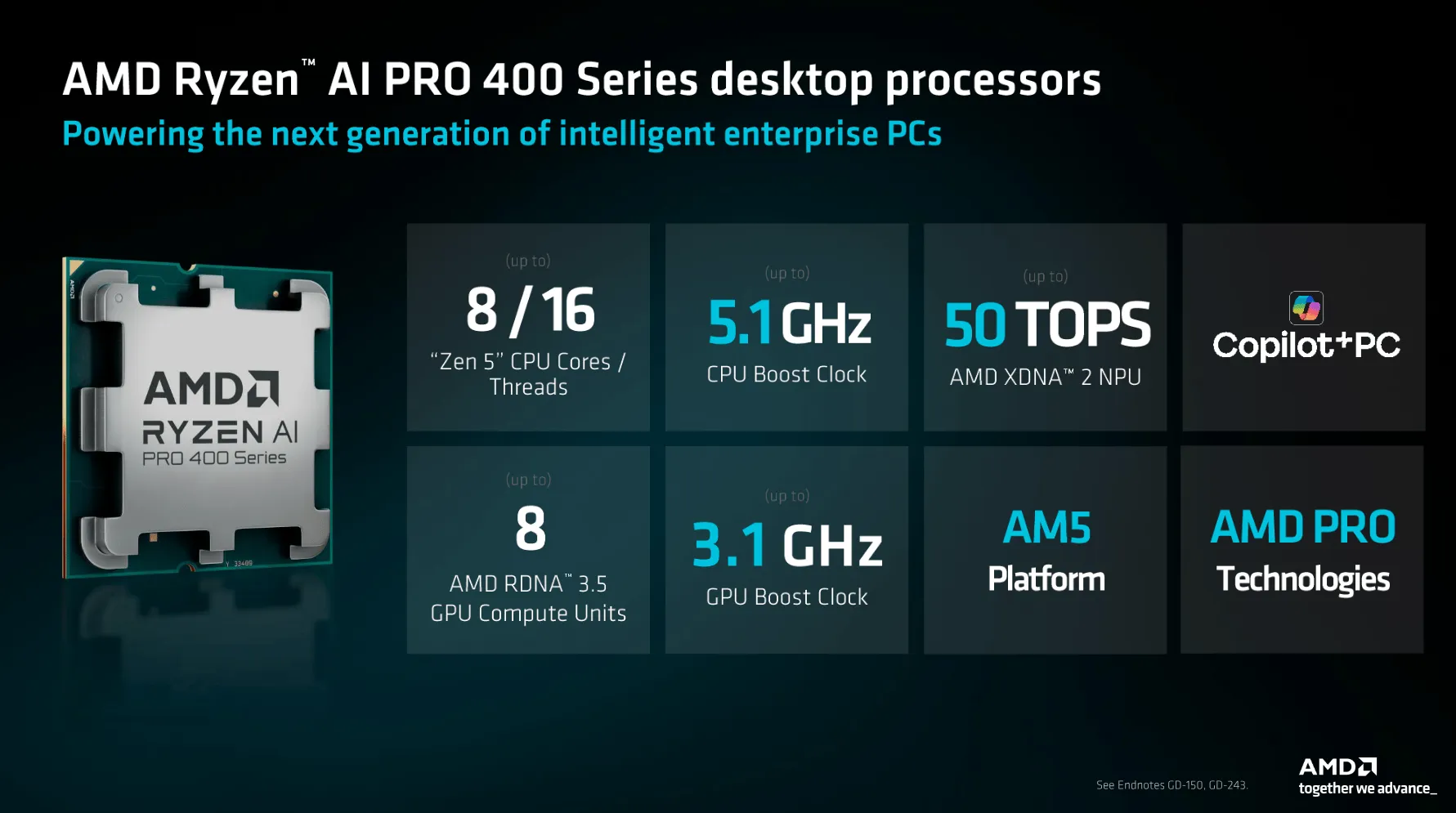 AMD Ryzen™ AI PRO 400 Series desktop processors

Powering the next generation of intelligent enterprise PCs

AMD
RYZEN AI
PRO 400 Series

(up to)
8 / 16
"Zen 5" CPU Cores / Threads

(up to)
5.1 GHz
CPU Boost Clock

(up to)
50 TOPS
AMD XDNA™ 2 NPU

Copilot+PC

(up to)
8
AMD RDNA™ 3.5 GPU Compute Units

(up to)
3.1 GHz
GPU Boost Clock

AM5
Platform

AMD PRO
Technologies

See Endnotes GD-150, GD-243.

AMD
together we advance_